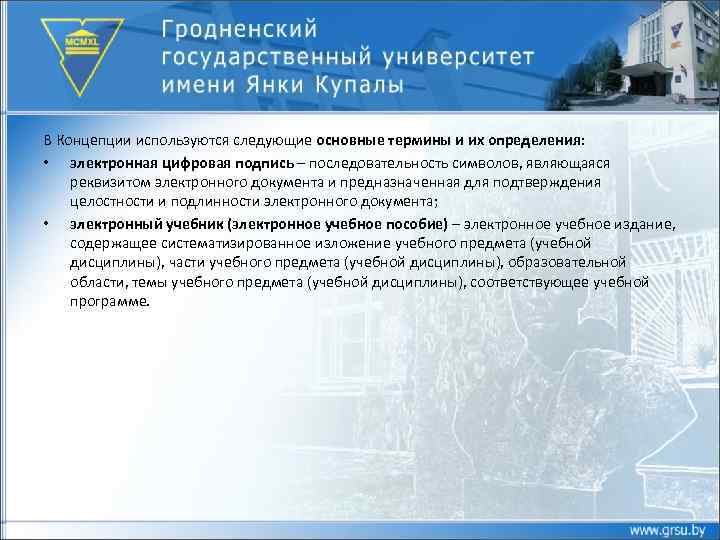 MCMXL

Гродненский государственный университет имени Янки Купалы

В Концепции используются следующие основные термины и их определения:

• электронная цифровая подпись – последовательность символов, являющаяся реквизитом электронного документа и предназначенная для подтверждения целостности и подлинности электронного документа;

• электронный учебник (электронное учебное пособие) – электронное учебное издание, содержащее систематизированное изложение учебного предмета (учебной дисциплины), части учебного предмета (учебной дисциплины), образовательной области, темы учебного предмета (учебной дисциплины), соответствующее учебной программе.

www.grsu.by